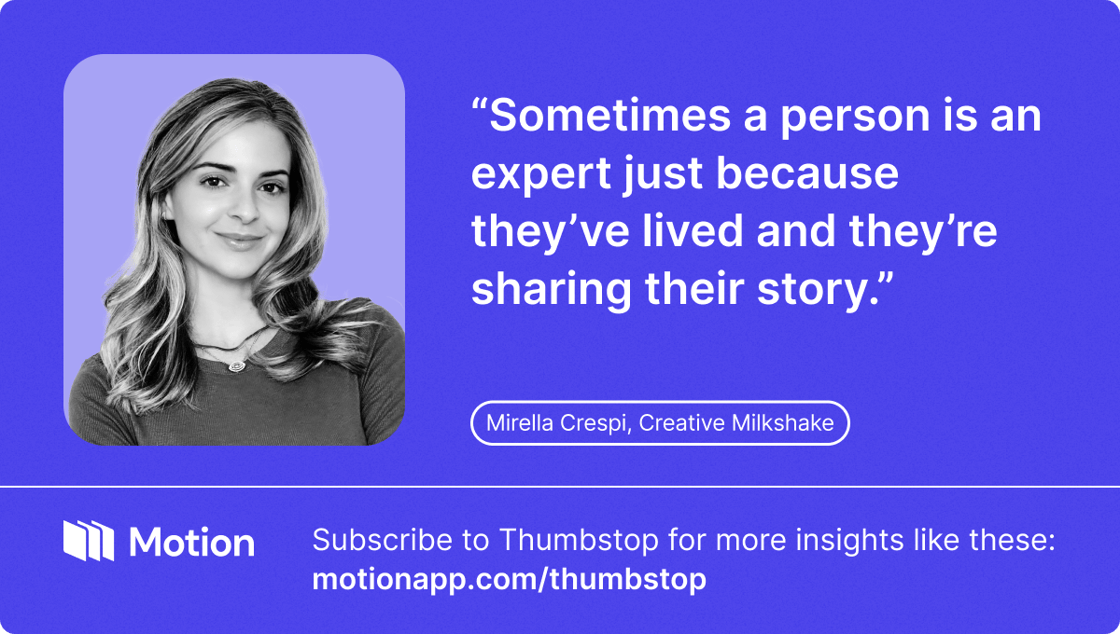 “Sometimes a person is an expert just because they’ve lived and they’re sharing their story.”

Mirella Crespi, Creative Milkshake

Motion

Subscribe to Thumbstop for more insights like these:
motionapp.com/thumbstop